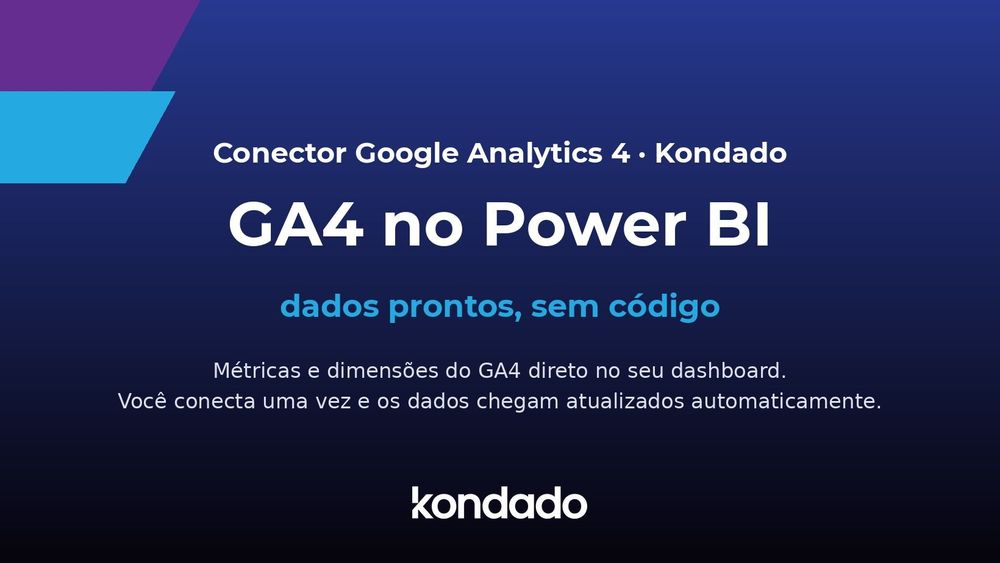 Conector Google Analytics 4 · Kondado

GA4 no Power BI

dados prontos, sem código

Métricas e dimensões do GA4 direto no seu dashboard.
Você conecta uma vez e os dados chegam atualizados automaticamente.

kondado